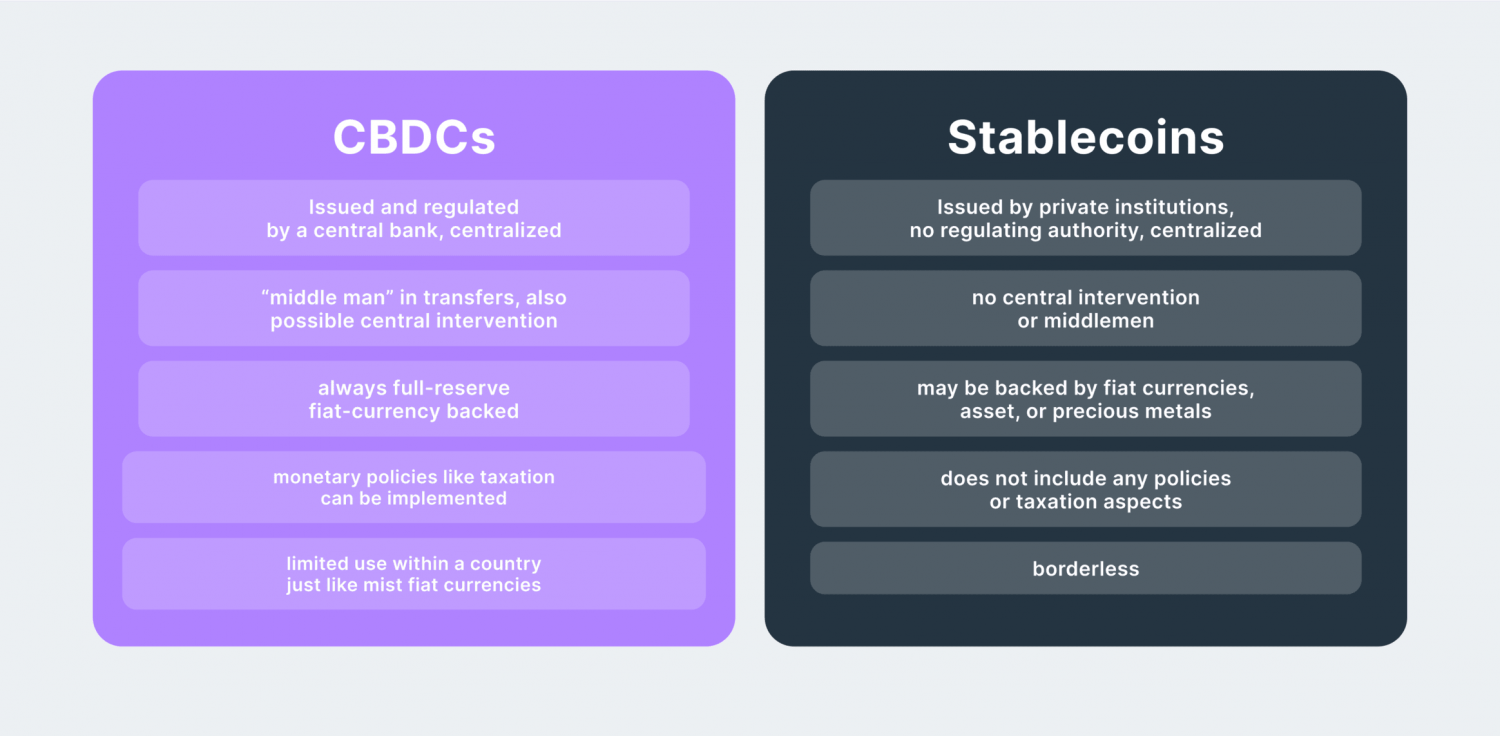 CBDCs

Issued and regulated by a central bank, centralized

“middle man” in transfers, also possible central intervention

always full-reserve fiat-currency backed

monetary policies like taxation can be implemented

limited use within a country just like mist fiat currencies

Stablecoins

Issued by private institutions, no regulating authority, centralized

no central intervention or middlemen

may be backed by fiat currencies, asset, or precious metals

does not include any policies or taxation aspects

borderless